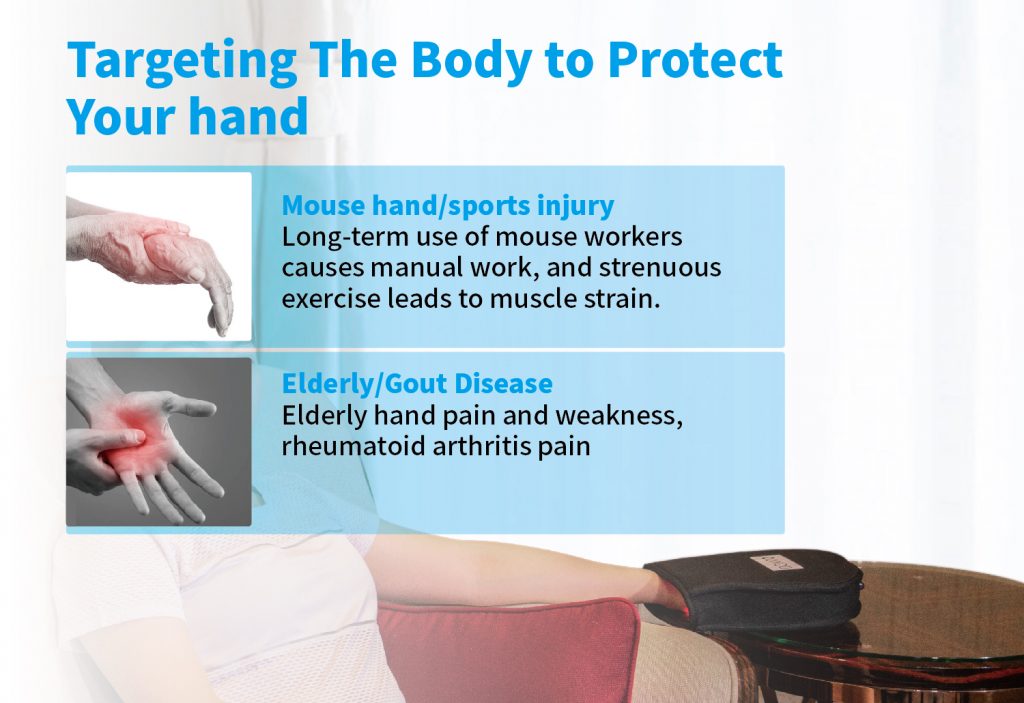 Targeting The Body to Protect Your hand

Mouse hand/sports injury
Long-term use of mouse workers causes manual work, and strenuous exercise leads to muscle strain.

Elderly/Gout Disease
Elderly hand pain and weakness, rheumatoid arthritis pain